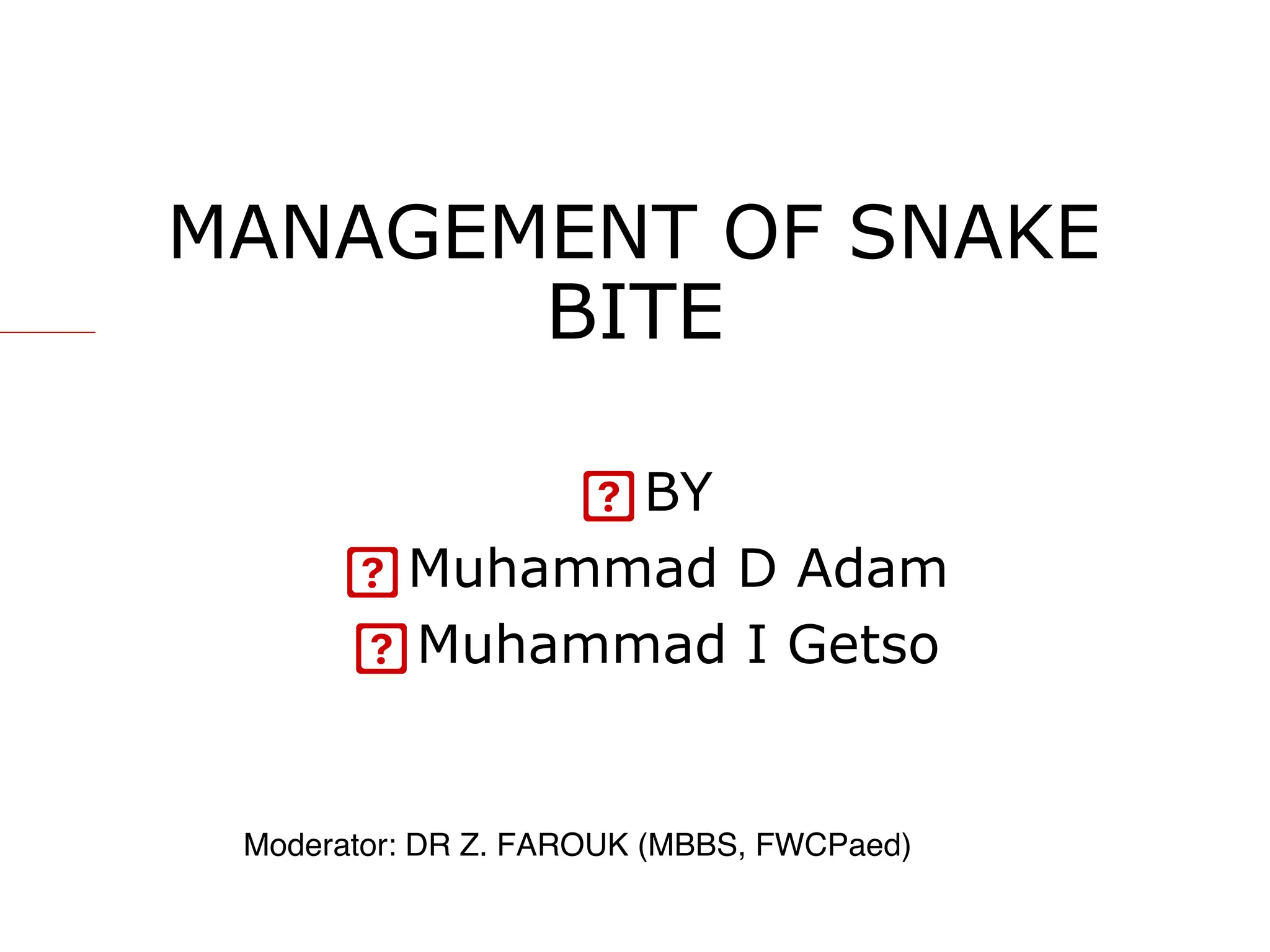 MANAGEMENT OF SNAKE BITE

BY
Muhammad D Adam
Muhammad I Getso

Moderator: DR Z. FAROUK (MBBS, FWCPaed)